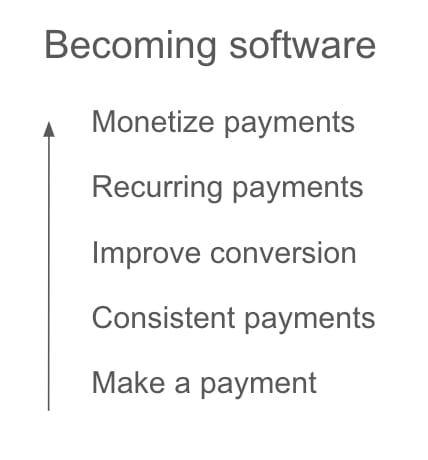 Becoming software

Monetize payments

Recurring payments

Improve conversion

Consistent payments

Make a payment